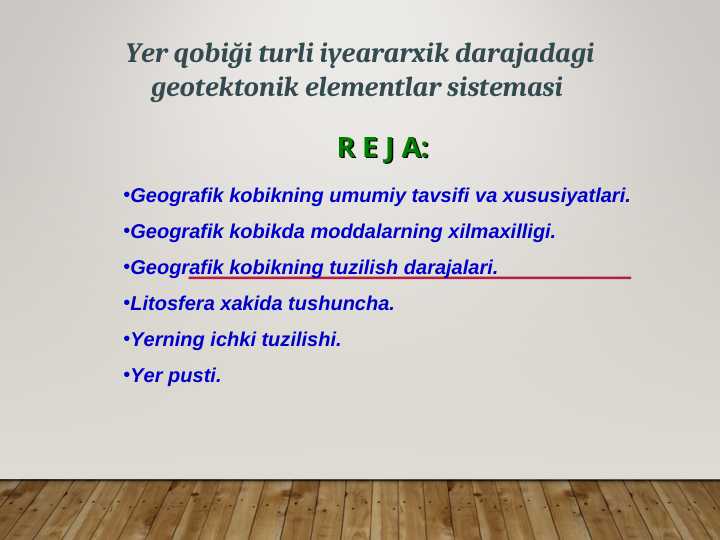 Yer qobiği turli iyeararxik darajadagi geotektonik elementlar sistemasi

R E J A:

•Geografik kobikning umumiy tavsifi va xususiyatlari.

•Geografik kobikda moddalarning xilmaxilligi.

•Geografik kobikning tuzilish darajalari.

•Litosfera xakida tushuncha.

•Yerning ichki tuzilishi.

•Yer pusti.